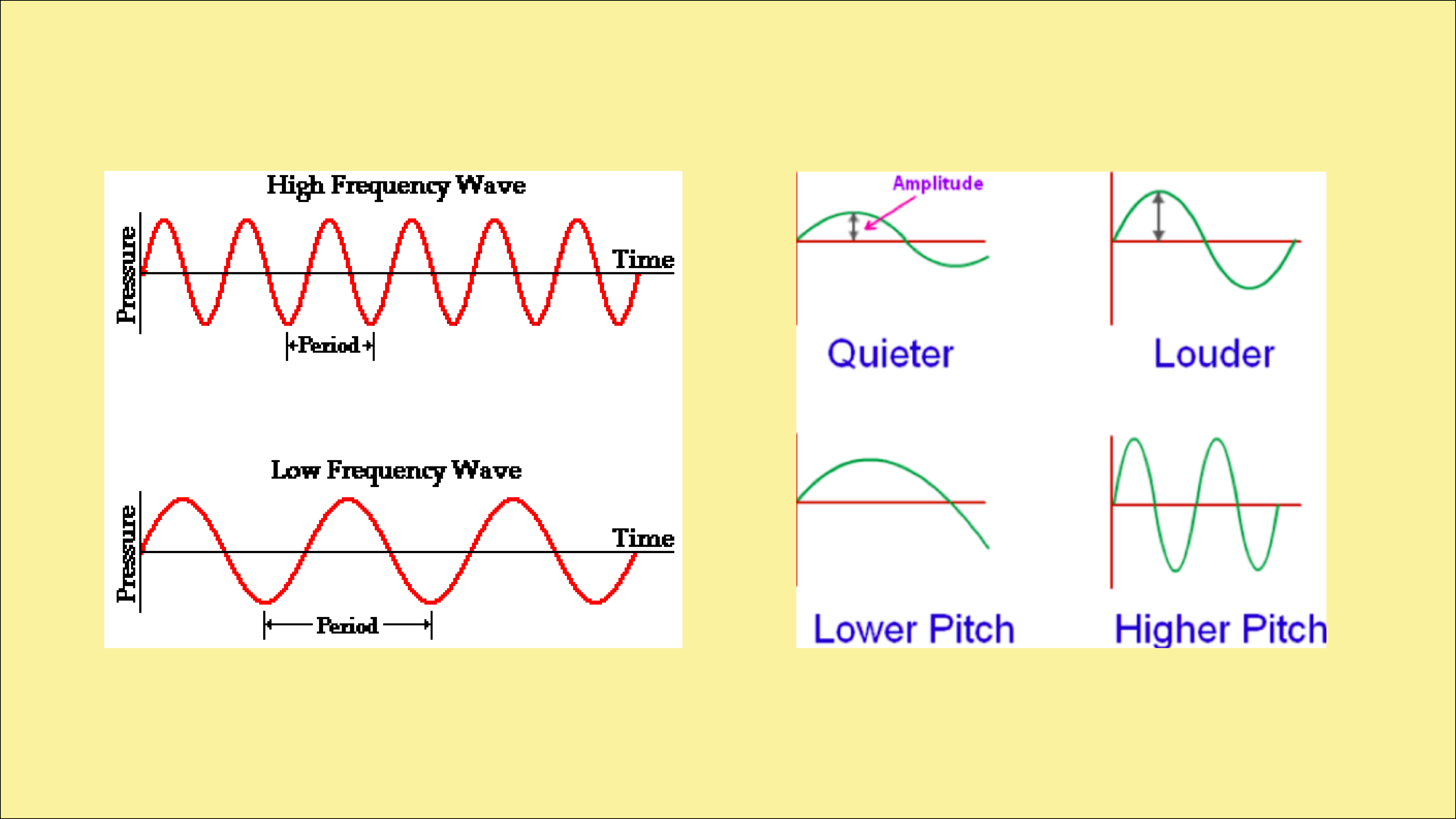 High Frequency Wave

Pressure

Time

Period

Low Frequency Wave

Pressure

Time

Period

Amplitude

Quieter

Louder

Lower Pitch

Higher Pitch